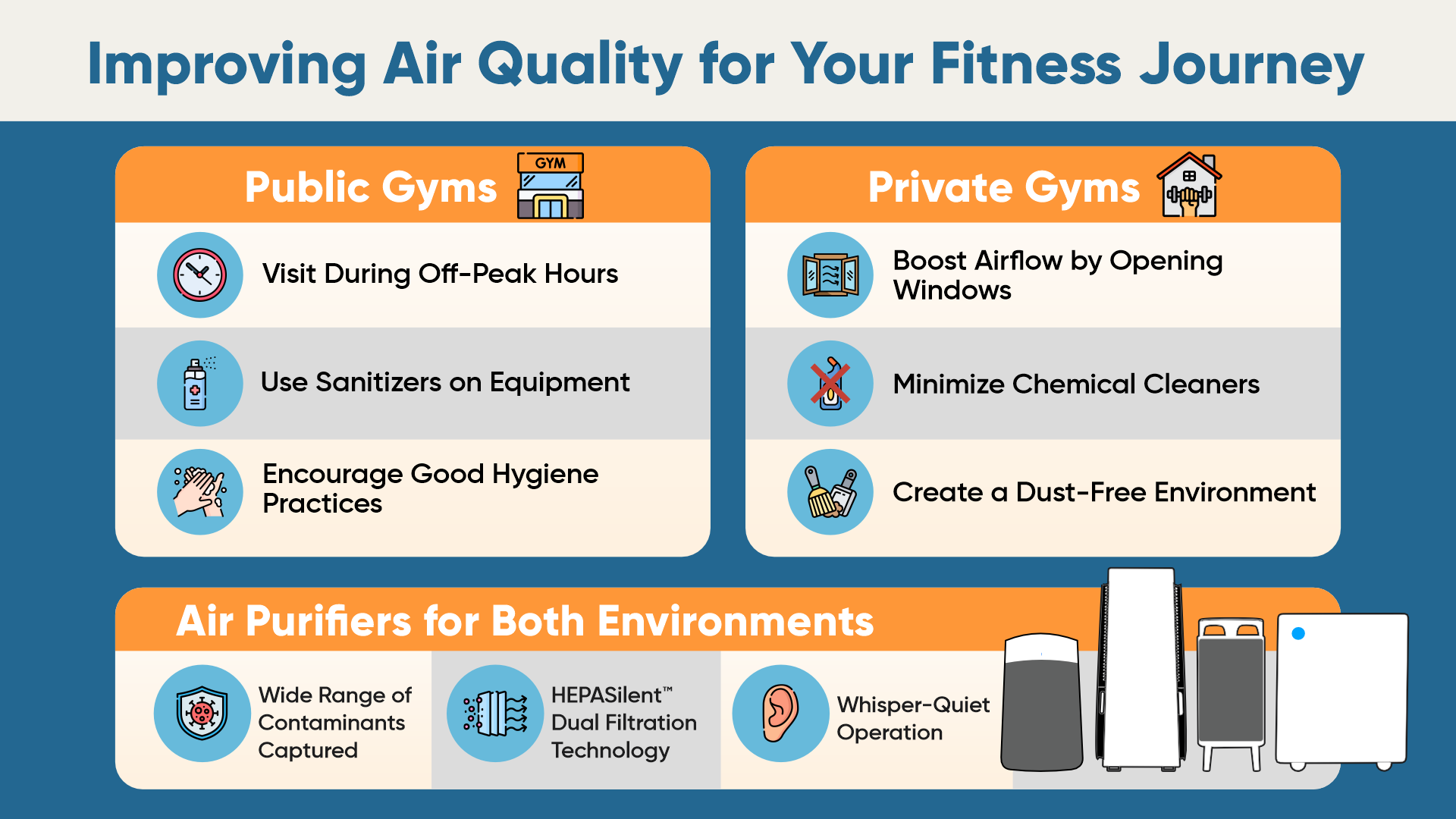 Improving Air Quality for Your Fitness Journey

Public Gyms

GYM

Visit During Off-Peak Hours

Use Sanitizers on Equipment

Encourage Good Hygiene Practices

Private Gyms

Boost Airflow by Opening Windows

Minimize Chemical Cleaners

Create a Dust-Free Environment

Air Purifiers for Both Environments

Wide Range of Contaminants Captured

HEPASilent™ Dual Filtration Technology

Whisper-Quiet Operation